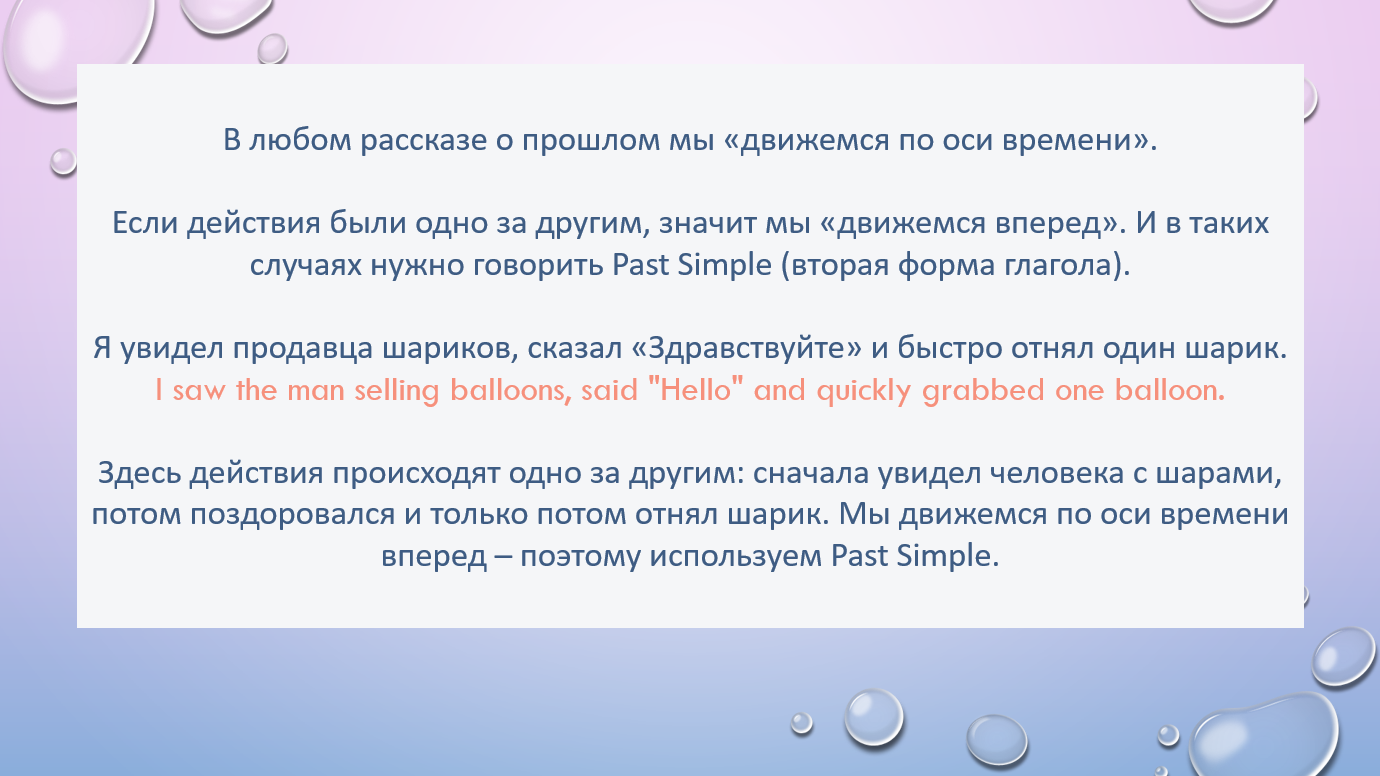 В любом рассказе о прошлом мы «движемся по оси времени».

Если действия были одно за другим, значит мы «движемся вперед». И в таких случаях нужно говорить Past Simple (вторая форма глагола).

Я увидел продавца шариков, сказал «Здравствуйте» и быстро отнял один шарик.
I saw the man selling balloons, said "Hello" and quickly grabbed one balloon.

Здесь действия происходят одно за другим: сначала увидел человека с шарами, потом поздоровался и только потом отнял шарик. Мы движемся по оси времени вперед – поэтому используем Past Simple.